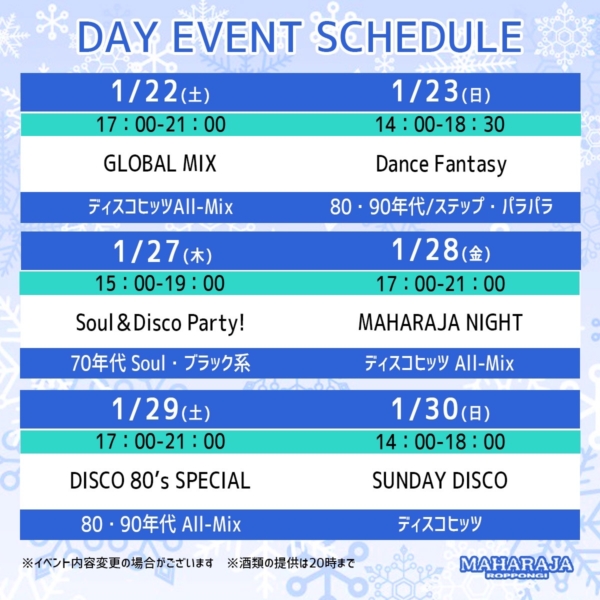 DAY EVENT SCHEDULE

| 1/22(土) | 1/23(日) |
|---|---|
| 17：00-21：00 | 14：00-18：30 |
| GLOBAL MIX | Dance Fantasy |
| ディスコヒッツAll-Mix | 80・90年代/ステップ・パラパラ |

| 1/27(木) | 1/28(金) |
|---|---|
| 15：00-19：00 | 17：00-21：00 |
| Soul＆Disco Party! | MAHARAJA NIGHT |
| 70年代 Soul・ブラック系 | ディスコヒッツ All-Mix |

| 1/29(土) | 1/30(日) |
|---|---|
| 17：00-21：00 | 14：00-18：00 |
| DISCO 80's SPECIAL | SUNDAY DISCO |
| 80・90年代 All-Mix | ディスコヒッツ |

※イベント内容変更の場合がございます　※酒類の提供は20時まで

MAHARAJA
ROPPONGI